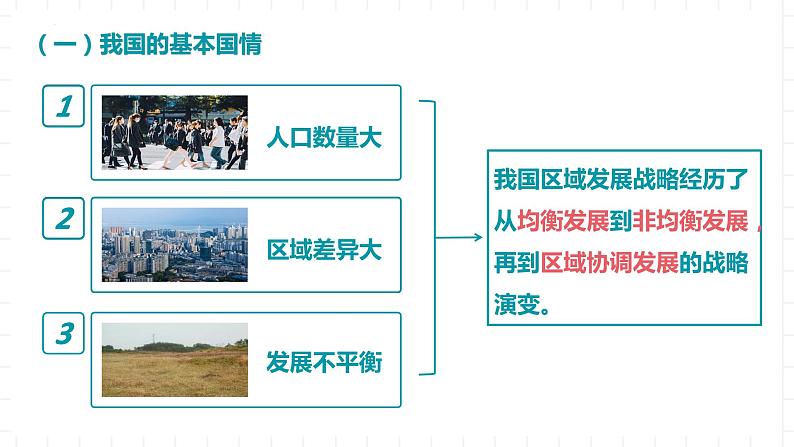 （一）我国的基本国情

1
人口数量大

2
区域差异大

3
发展不平衡

我国区域发展战略经历了从均衡发展到非均衡发展，再到区域协调发展的战略演变。